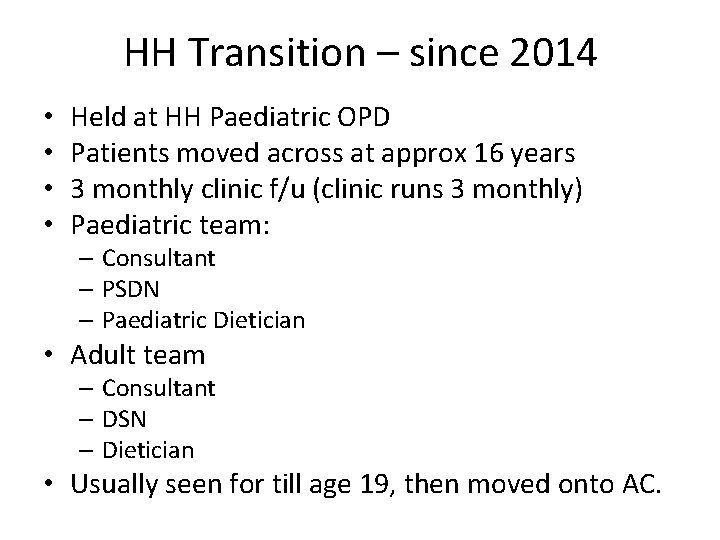 HH Transition – since 2014

• Held at HH Paediatric OPD
• Patients moved across at approx 16 years
• 3 monthly clinic f/u (clinic runs 3 monthly)
• Paediatric team:
  – Consultant
  – PSDN
  – Paediatric Dietician
• Adult team
  – Consultant
  – DSN
  – Dietician
• Usually seen for till age 19, then moved onto AC.